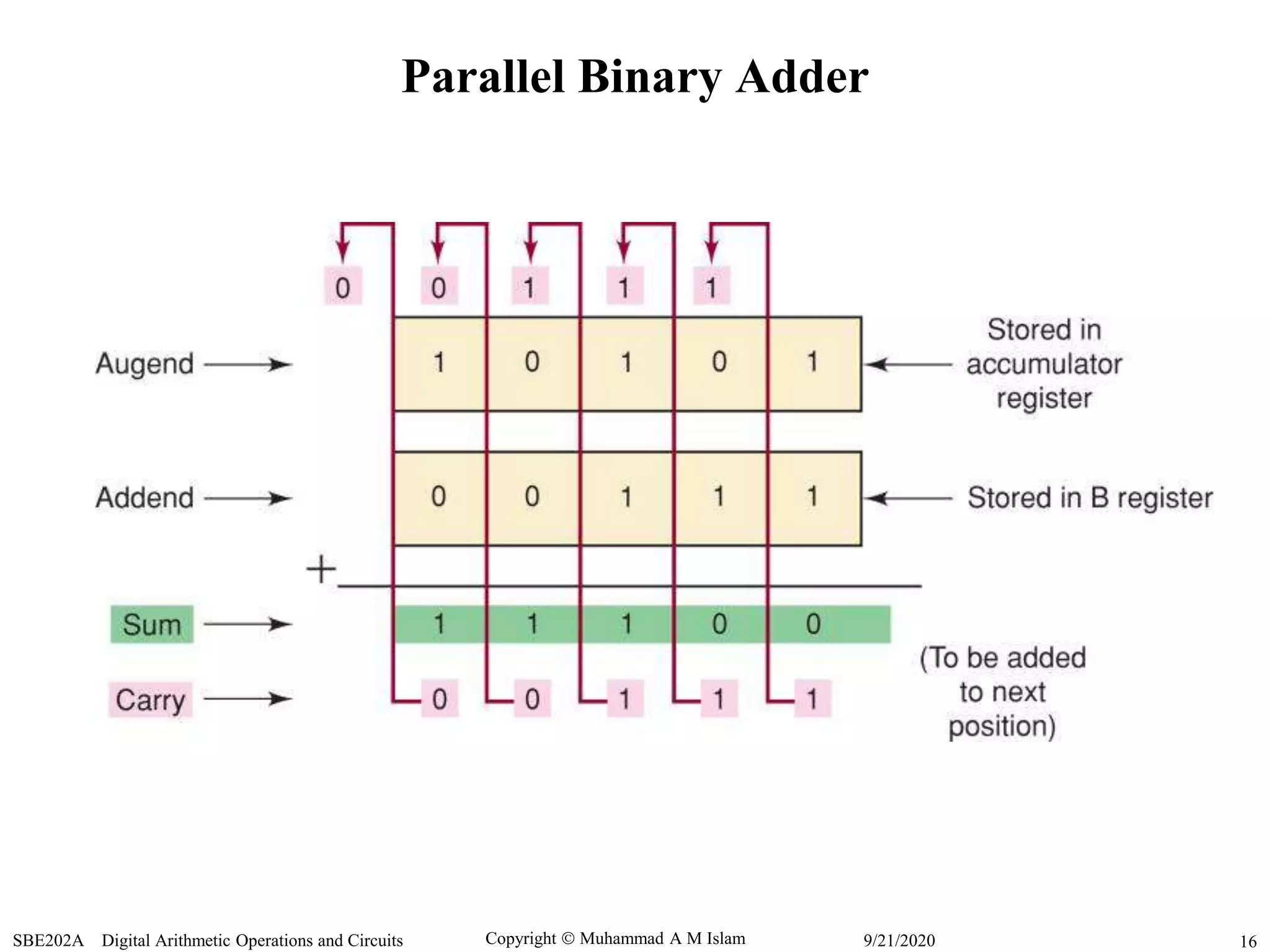 Parallel Binary Adder

0 0 1 1 1

Augend → 1 0 1 0 1 ← Stored in accumulator register

Addend → 0 0 1 1 1 ← Stored in B register

+

Sum → 1 1 1 0 0

Carry → 0 0 1 1 1

(To be added to next position)

SBE202A Digital Arithmetic Operations and Circuits Copyright © Muhammad A M Islam 9/21/2020 16